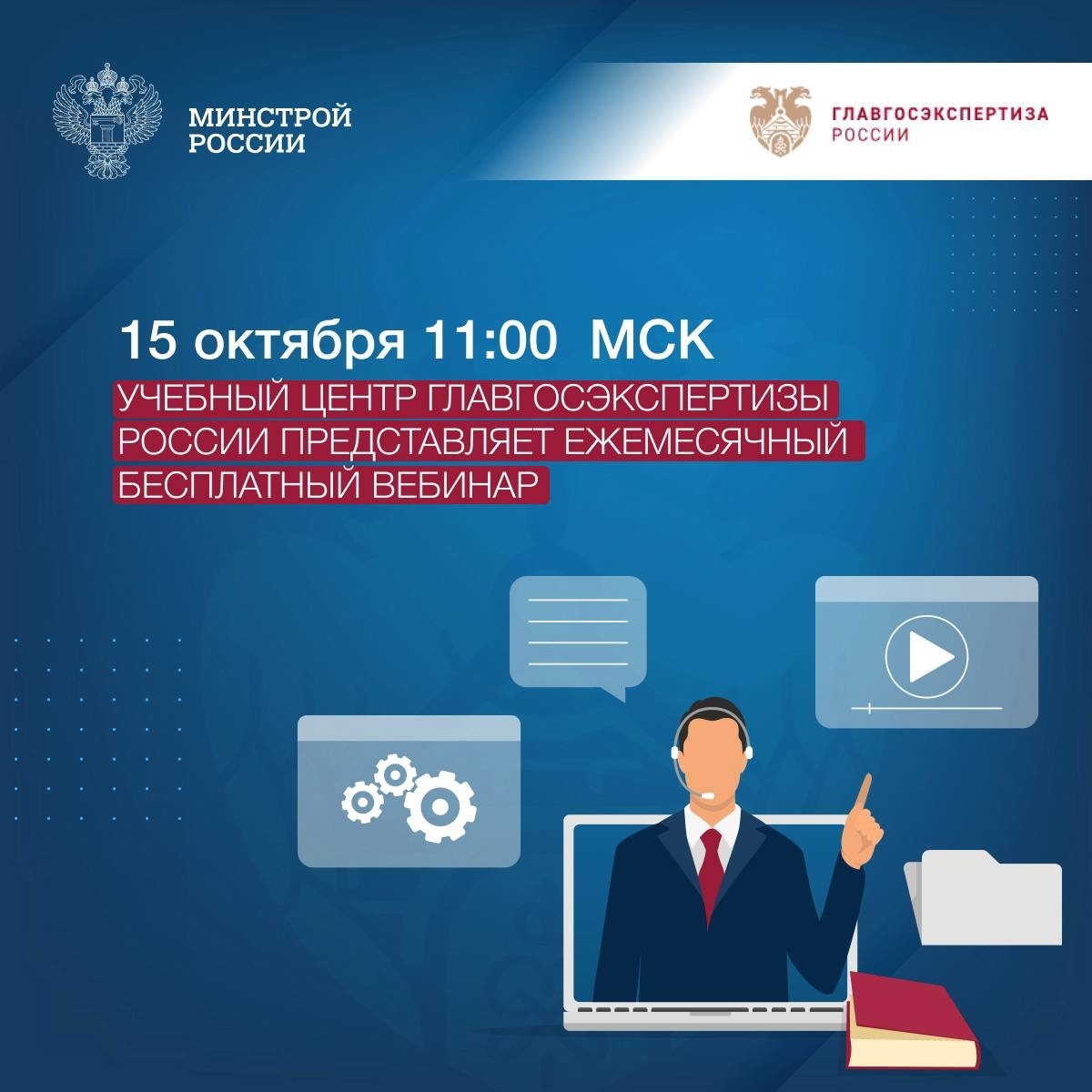 МИНСТРОЙ РОССИИ

ГЛАВГОСЭКСПЕРТИЗА РОССИИ

15 октября 11:00 МСК

УЧЕБНЫЙ ЦЕНТР ГЛАВГОСЭКСПЕРТИЗЫ РОССИИ ПРЕДСТАВЛЯЕТ ЕЖЕМЕСЯЧНЫЙ БЕСПЛАТНЫЙ ВЕБИНАР